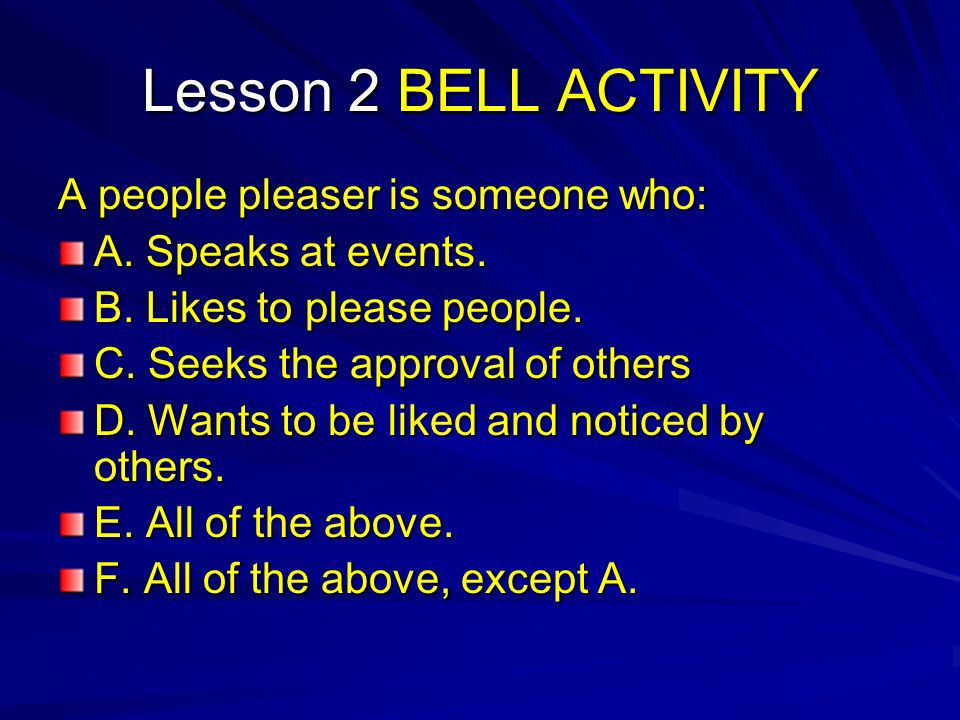 Lesson 2 BELL ACTIVITY

A people pleaser is someone who:

A. Speaks at events.

B. Likes to please people.

C. Seeks the approval of others

D. Wants to be liked and noticed by others.

E. All of the above.

F. All of the above, except A.